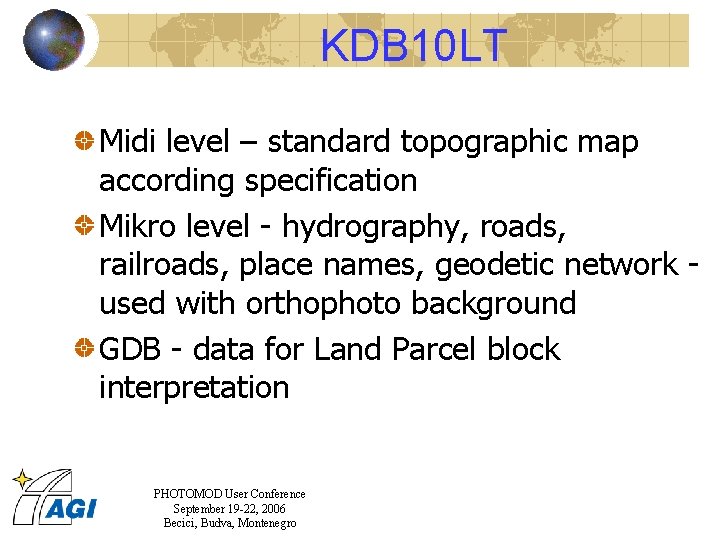 KDB10LT

• Midi level – standard topographic map according specification

• Mikro level - hydrography, roads, railroads, place names, geodetic network - used with orthophoto background

• GDB - data for Land Parcel block interpretation

AGI

PHOTOMOD User Conference
September 19-22, 2006
Becici, Budva, Montenegro